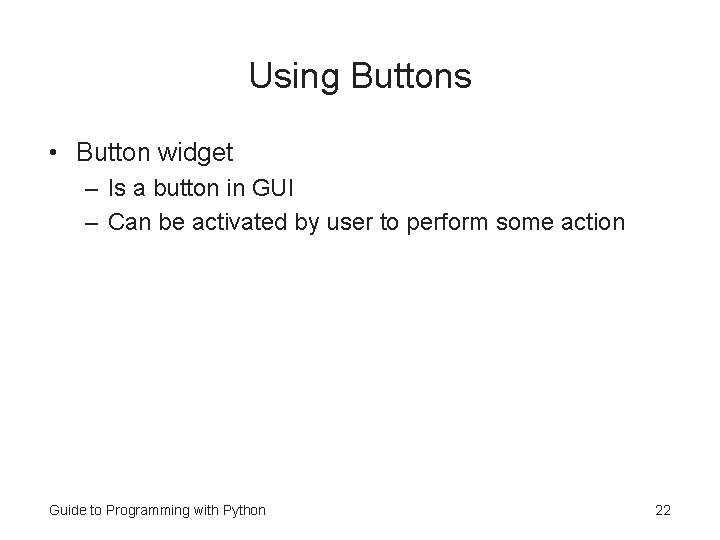 Using Buttons

• Button widget
  – Is a button in GUI
  – Can be activated by user to perform some action

Guide to Programming with Python

22